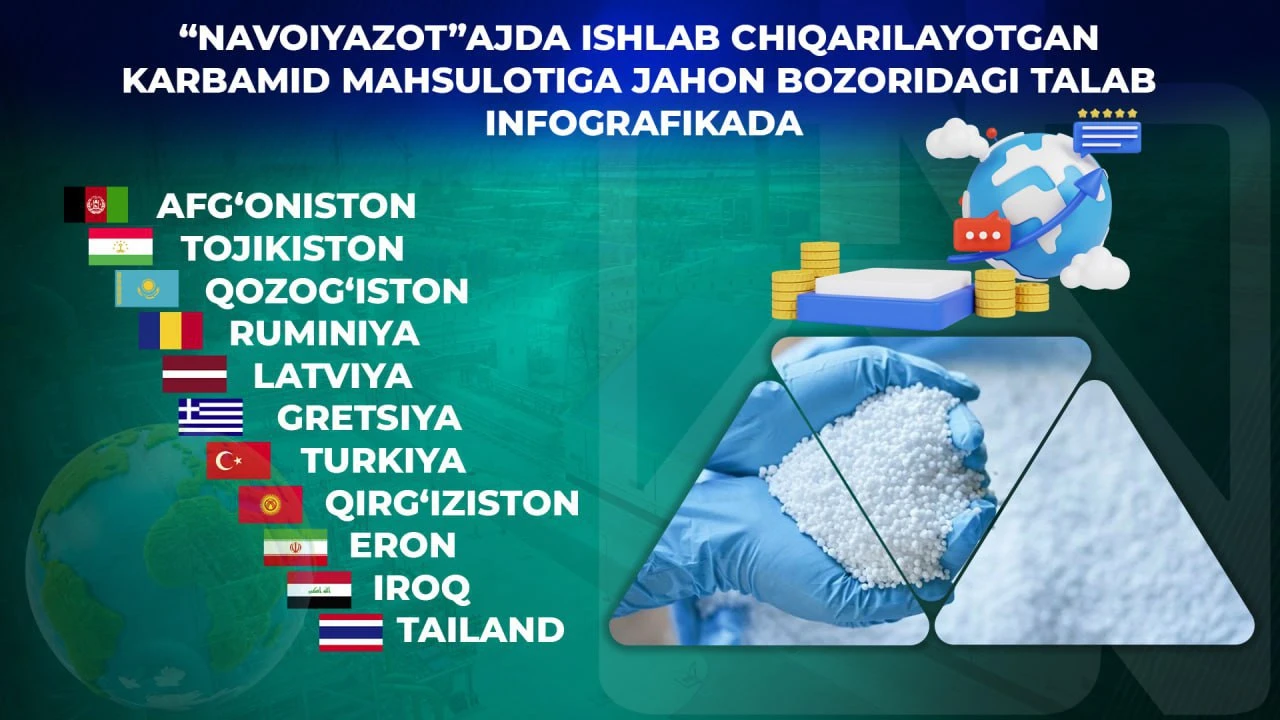 “NAVOIYAZOT”AJDA ISHLAB CHIQARILAYOTGAN KARBAMID MAHSULOTIGA JAHON BOZORIDAGI TALAB INFOGRAFIKADA

AFG‘ONISTON
TOJIKISTON
QOZOG‘ISTON
RUMINIYA
LATVIYA
GRETSIYA
TURKIYA
QIRG‘IZISTON
ERON
IROQ
TAILAND